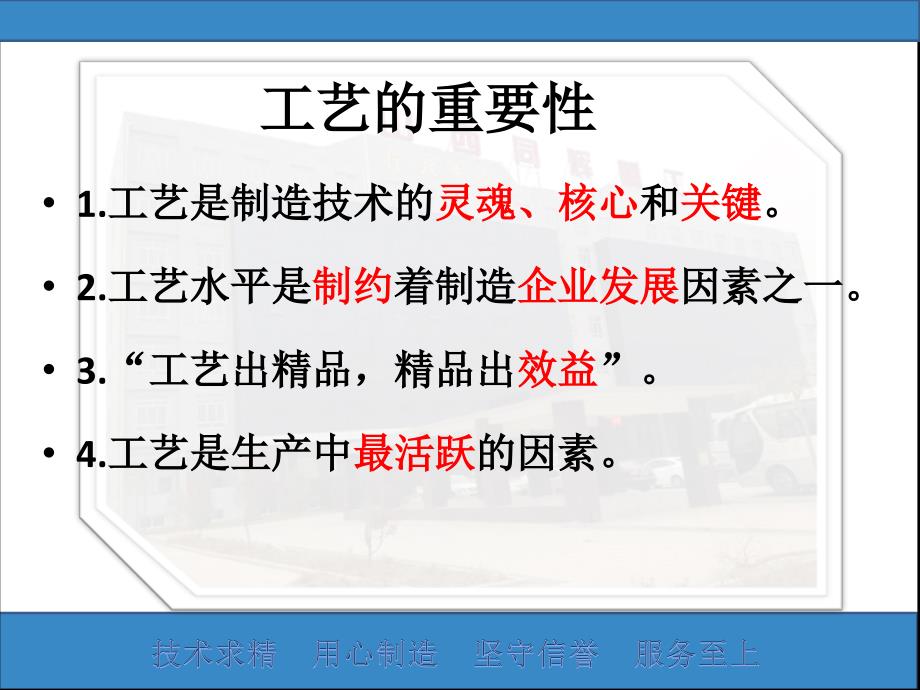 工艺的重要性

• 1.工艺是制造技术的灵魂、核心和关键。

• 2.工艺水平是制约着制造企业发展因素之一。

• 3.“工艺出精品，精品出效益”。

• 4.工艺是生产中最活跃的因素。

技术求精　用心制造　坚守信誉　服务至上